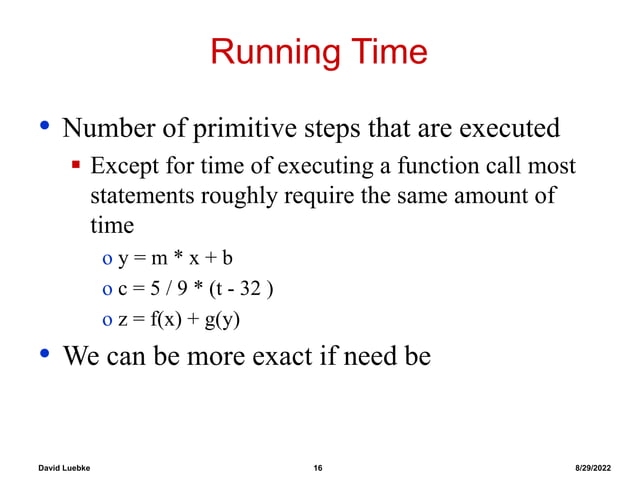 Running Time

• Number of primitive steps that are executed
  ▪ Except for time of executing a function call most statements roughly require the same amount of time
    o y = m * x + b
    o c = 5 / 9 * (t - 32 )
    o z = f(x) + g(y)
• We can be more exact if need be

David Luebke 16 8/29/2022